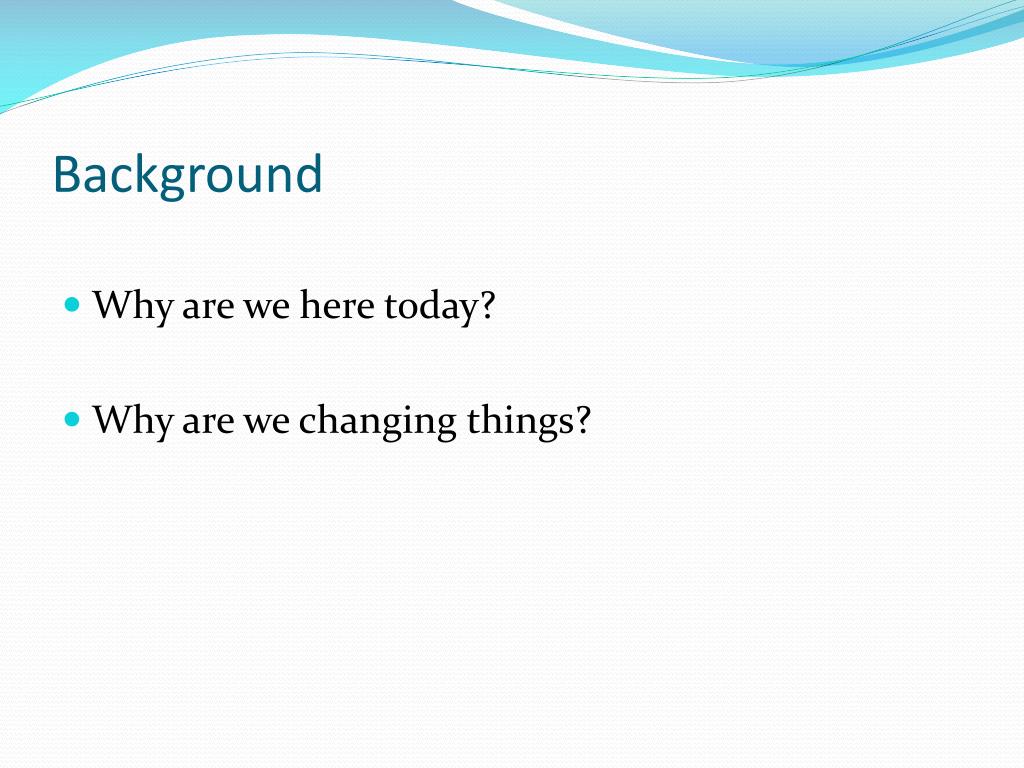 Background

- Why are we here today?
- Why are we changing things?